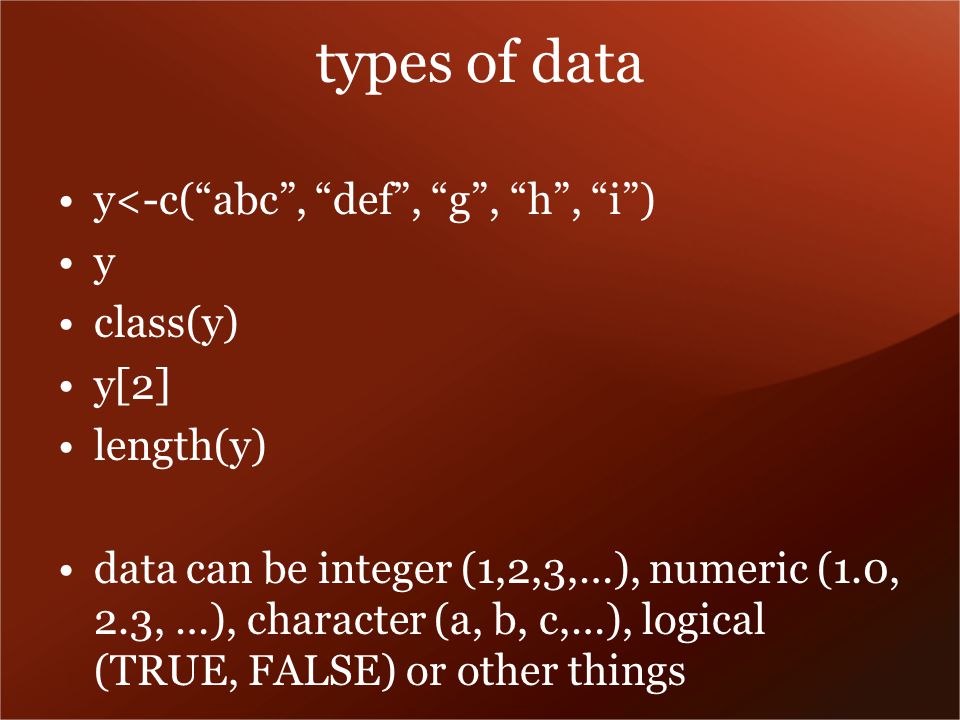 types of data

• y<-c(“abc”, “def”, “g”, “h”, “i”)
• y
• class(y)
• y[2]
• length(y)

• data can be integer (1,2,3,…), numeric (1.0, 2.3, …), character (a, b, c,…), logical (TRUE, FALSE) or other things